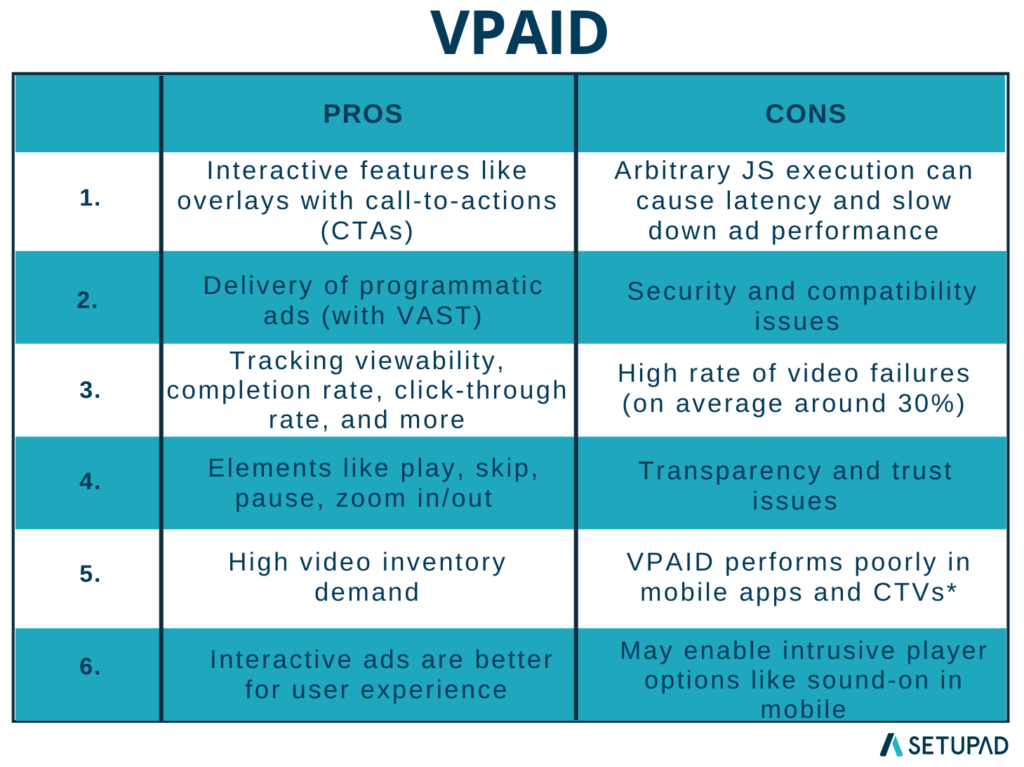 VPAID

| | PROS | CONS |
|---|---|---|
| 1. | Interactive features like overlays with call-to-actions (CTAs) | Arbitrary JS execution can cause latency and slow down ad performance |
| 2. | Delivery of programmatic ads (with VAST) | Security and compatibility issues |
| 3. | Tracking viewability, completion rate, click-through rate, and more | High rate of video failures (on average around 30%) |
| 4. | Elements like play, skip, pause, zoom in/out | Transparency and trust issues |
| 5. | High video inventory demand | VPAID performs poorly in mobile apps and CTVs* |
| 6. | Interactive ads are better for user experience | May enable intrusive player options like sound-on in mobile |

SETUPAD